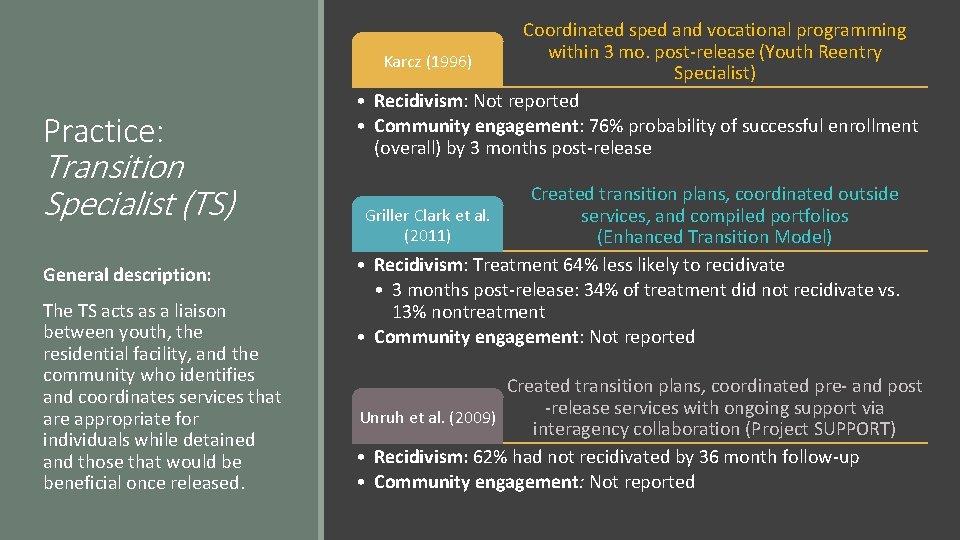 Practice: Transition Specialist (TS)

General description:

The TS acts as a liaison between youth, the residential facility, and the community who identifies and coordinates services that are appropriate for individuals while detained and those that would be beneficial once released.

Karcz (1996)

Coordinated sped and vocational programming within 3 mo. post-release (Youth Reentry Specialist)

• Recidivism: Not reported
• Community engagement: 76% probability of successful enrollment (overall) by 3 months post-release

Griller Clark et al. (2011)

Created transition plans, coordinated outside services, and compiled portfolios (Enhanced Transition Model)

• Recidivism: Treatment 64% less likely to recidivate
• 3 months post-release: 34% of treatment did not recidivate vs. 13% nontreatment
• Community engagement: Not reported

Unruh et al. (2009)

Created transition plans, coordinated pre- and post -release services with ongoing support via interagency collaboration (Project SUPPORT)

• Recidivism: 62% had not recidivated by 36 month follow-up
• Community engagement: Not reported